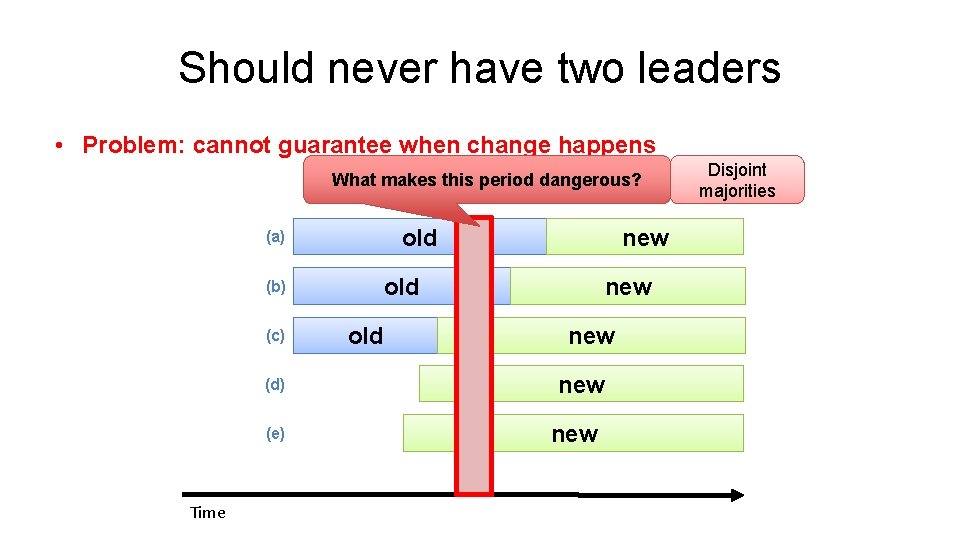 Should never have two leaders

• Problem: cannot guarantee when change happens

What makes this period dangerous?

Disjoint majorities

(a) old new

(b) old new

(c) old new

(d) new

(e) new

Time